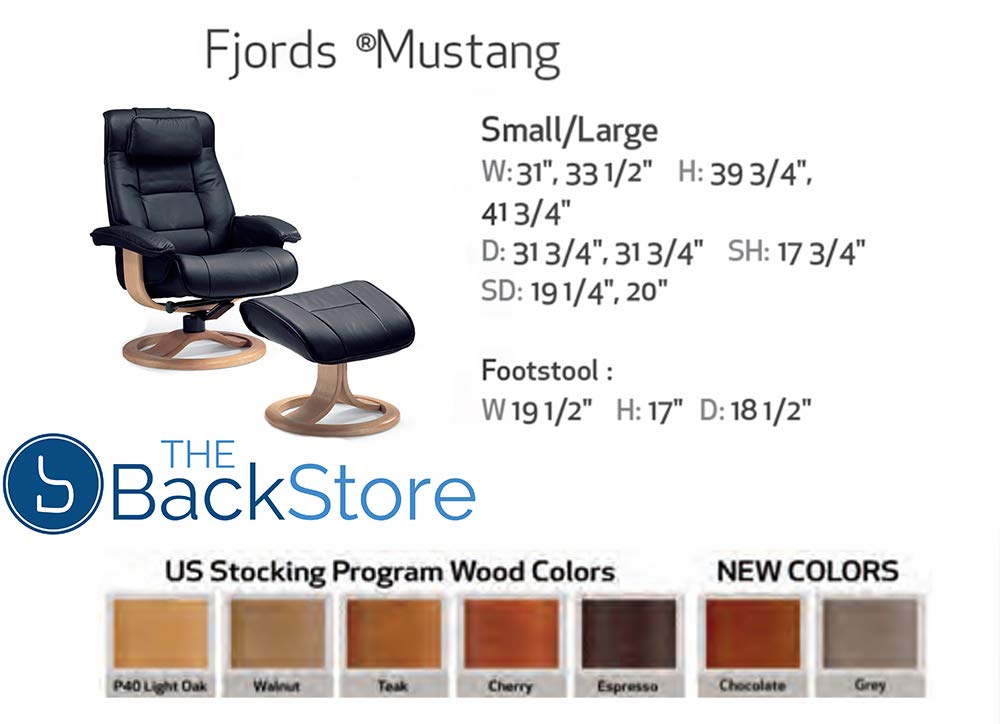 Fjords ®Mustang

Small/Large
W: 31", 33 1/2" H: 39 3/4", 41 3/4"
D: 31 3/4", 31 3/4" SH: 17 3/4"
SD: 19 1/4", 20"

Footstool :
W 19 1/2" H: 17" D: 18 1/2"

THE BackStore

US Stocking Program Wood Colors

NEW COLORS

P40 Light Oak

Walnut

Teak

Cherry

Espresso

Chocolate

Grey